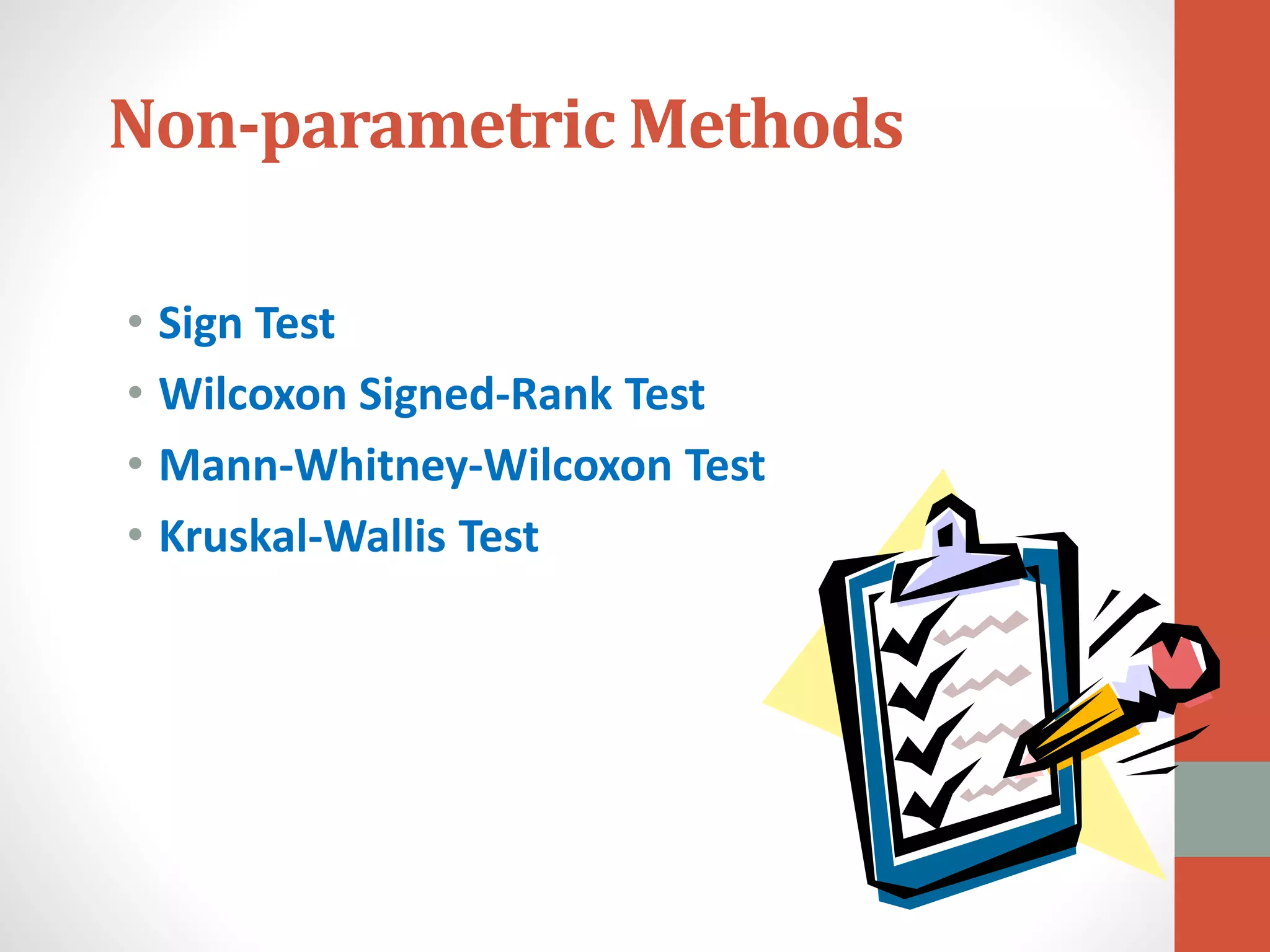 Non-parametric Methods

• Sign Test
• Wilcoxon Signed-Rank Test
• Mann-Whitney-Wilcoxon Test
• Kruskal-Wallis Test